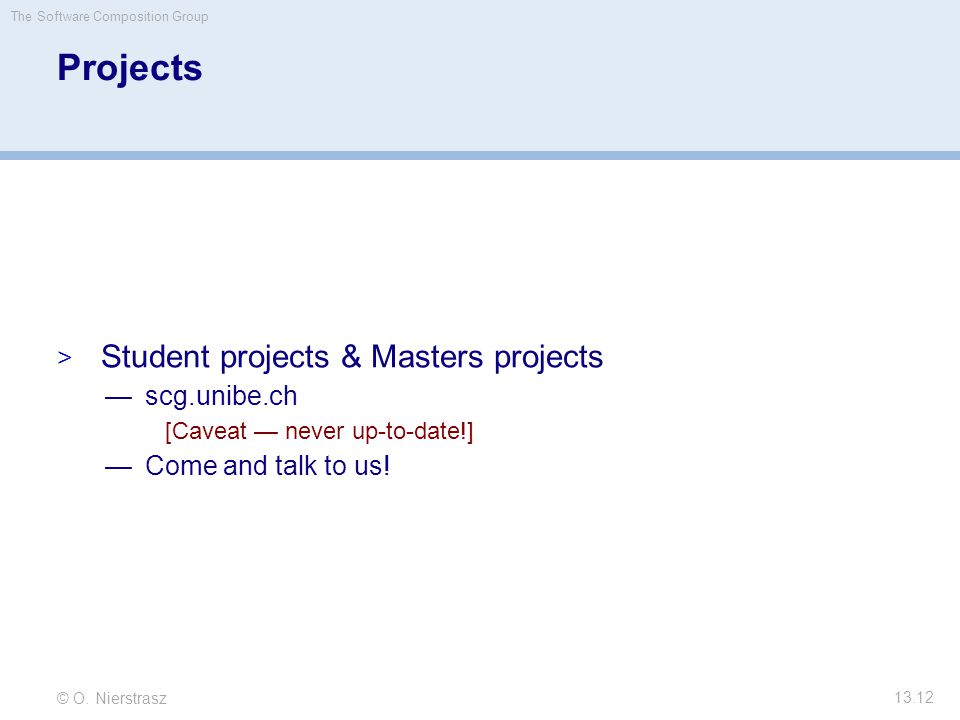 The Software Composition Group

Projects

> Student projects & Masters projects
— scg.unibe.ch
[Caveat — never up-to-date!]
— Come and talk to us!

© O. Nierstrasz

13.12